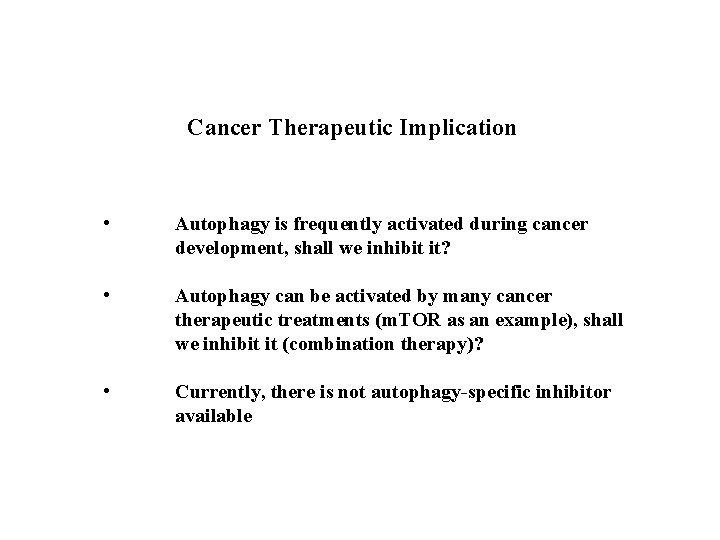 Cancer Therapeutic Implication

• Autophagy is frequently activated during cancer development, shall we inhibit it?

• Autophagy can be activated by many cancer therapeutic treatments (mTOR as an example), shall we inhibit it (combination therapy)?

• Currently, there is not autophagy-specific inhibitor available